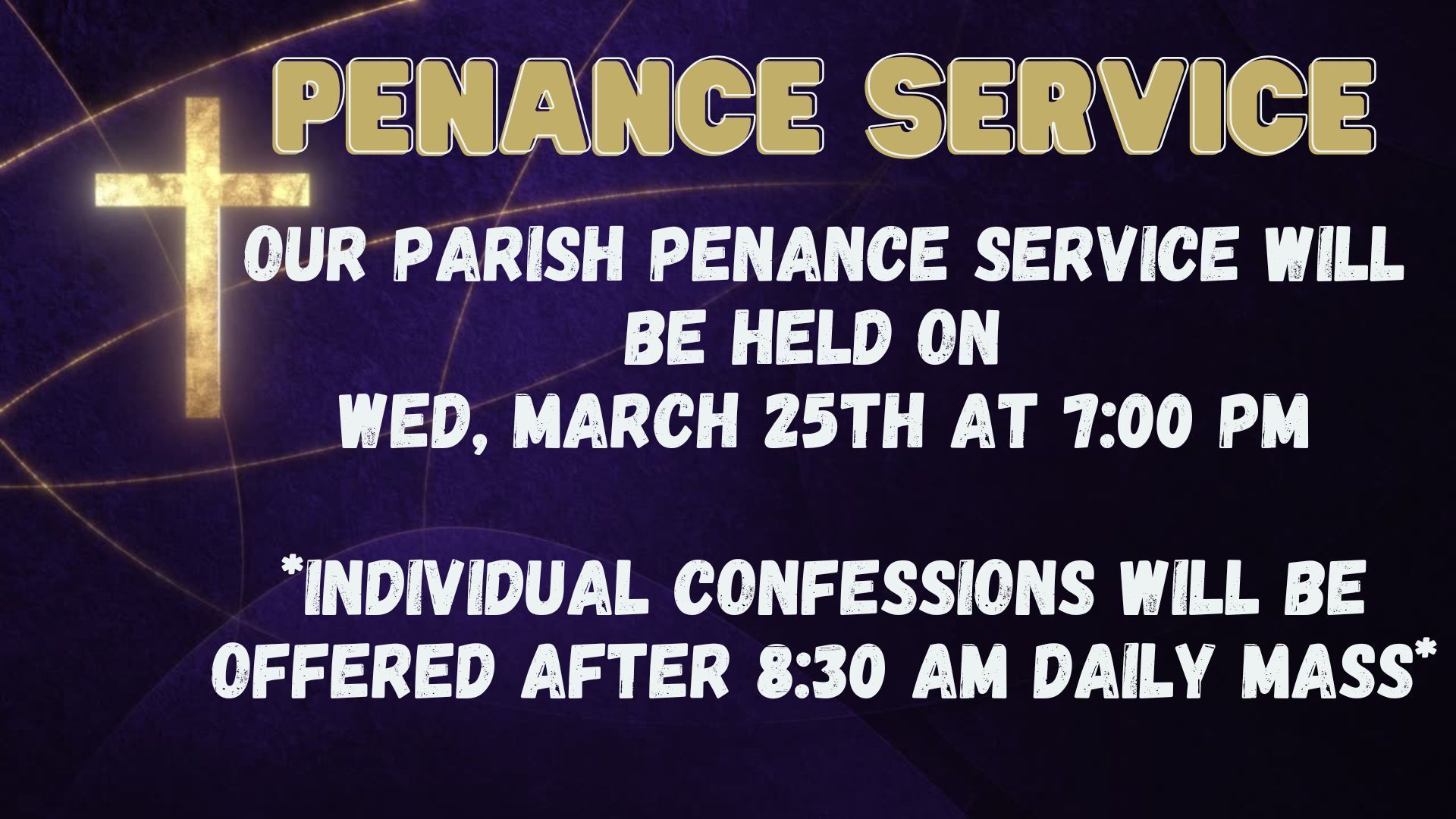 PENANCE SERVICE

OUR PARISH PENANCE SERVICE WILL BE HELD ON
WED, MARCH 25TH AT 7:00 PM

*INDIVIDUAL CONFESSIONS WILL BE OFFERED AFTER 8:30 AM DAILY MASS*